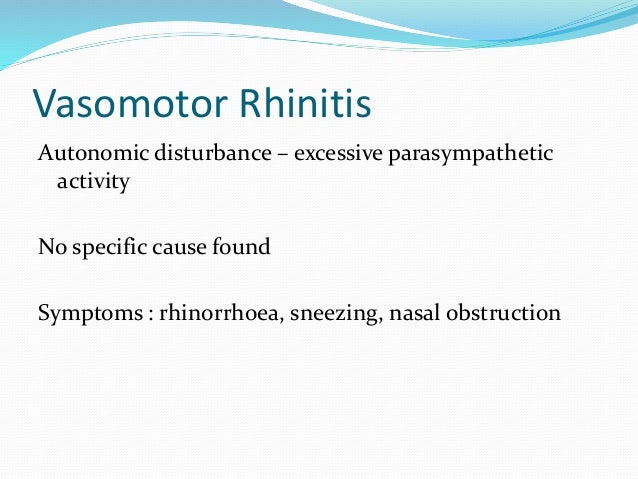 Vasomotor Rhinitis

Autonomic disturbance – excessive parasympathetic activity

No specific cause found

Symptoms : rhinorrhoea, sneezing, nasal obstruction